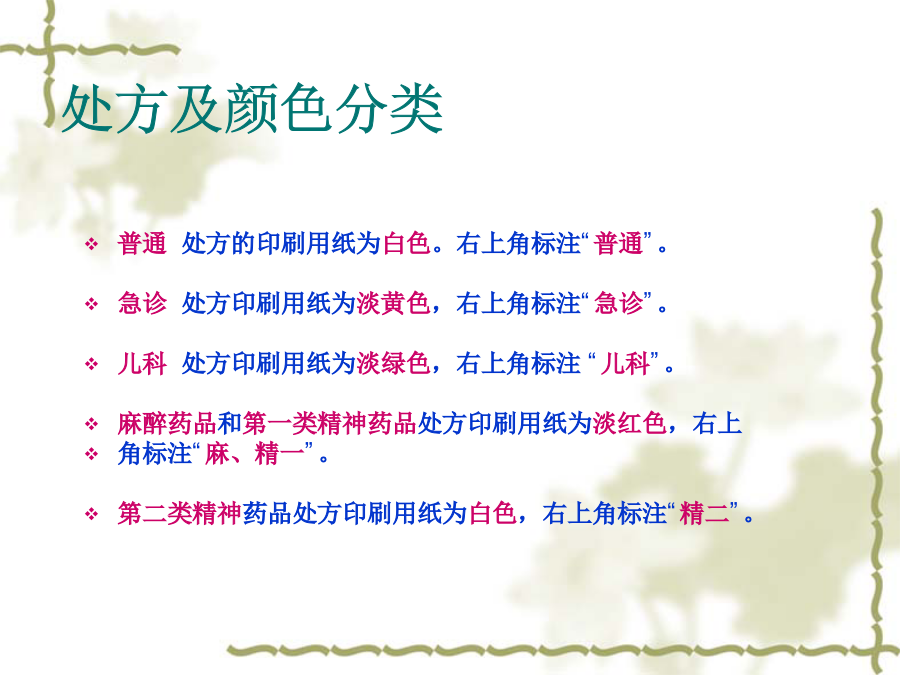 处方及颜色分类

❖ 普通 处方的印刷用纸为白色。右上角标注“普通”。

❖ 急诊 处方印刷用纸为淡黄色，右上角标注“急诊”。

❖ 儿科 处方印刷用纸为淡绿色，右上角标注 “儿科”。

❖ 麻醉药品和第一类精神药品处方印刷用纸为淡红色，右上
❖ 角标注“麻、精一”。

❖ 第二类精神药品处方印刷用纸为白色，右上角标注“精二”。